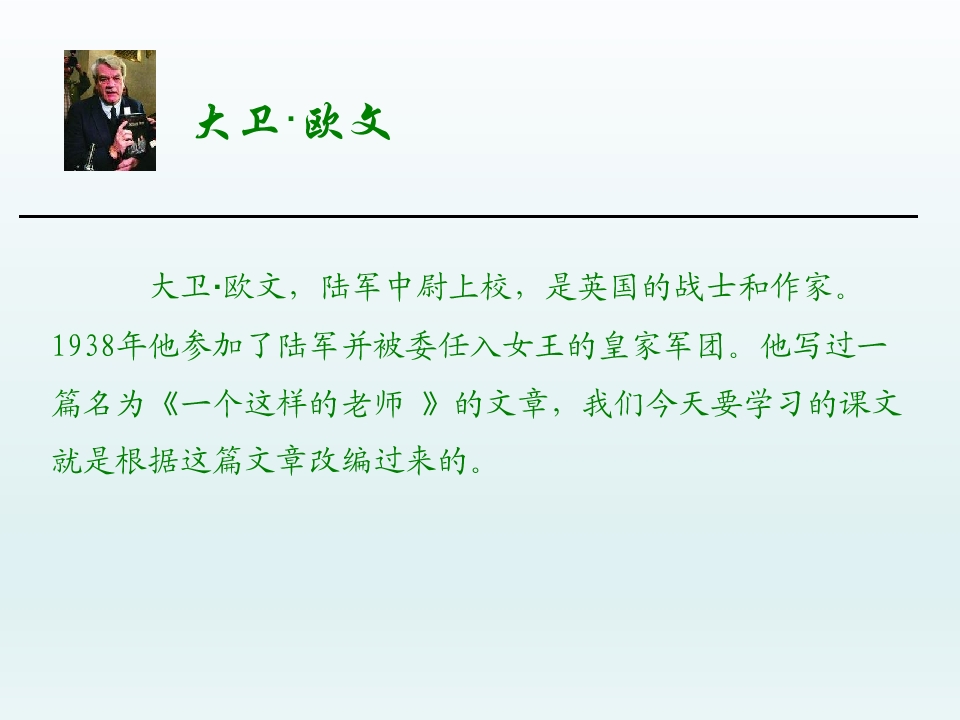 大卫·欧文

大卫·欧文，陆军中尉上校，是英国的战士和作家。1938年他参加了陆军并被委任入女王的皇家军团。他写过一篇名为《一个这样的老师 》的文章，我们今天要学习的课文就是根据这篇文章改编过来的。